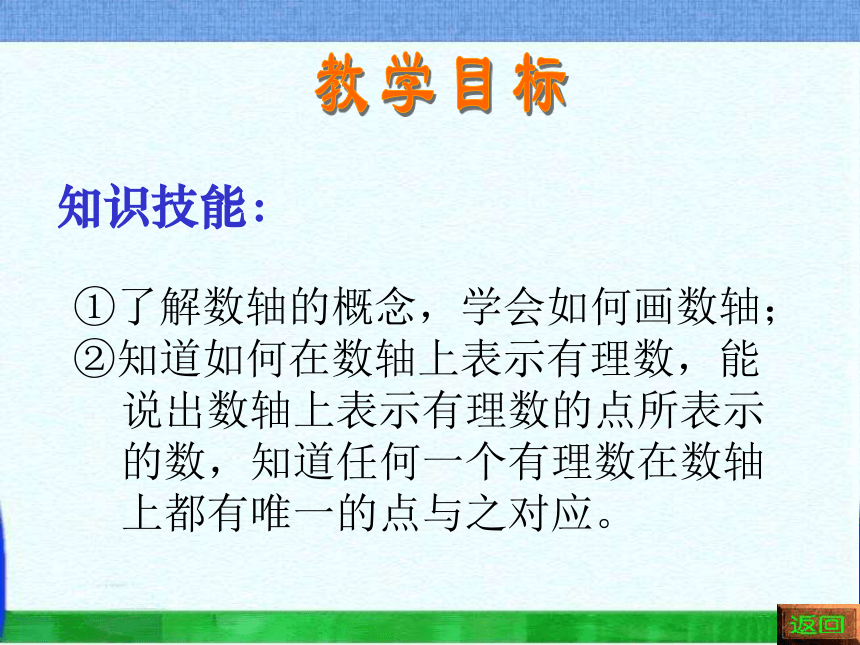 教学目标

知识技能：

①了解数轴的概念，学会如何画数轴；
②知道如何在数轴上表示有理数，能说出数轴上表示有理数的点所表示的数，知道任何一个有理数在数轴上都有唯一的点与之对应。

返回